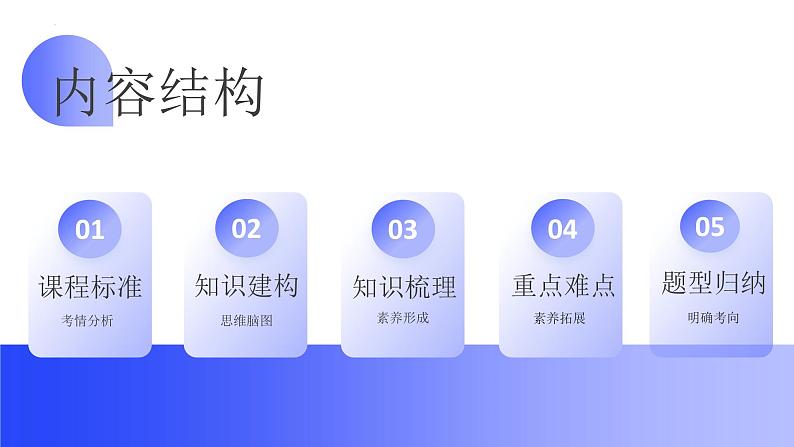 内容结构

01
课程标准
考情分析

02
知识建构
思维脑图

03
知识梳理
素养形成

04
重点难点
素养拓展

05
题型归纳
明确考向